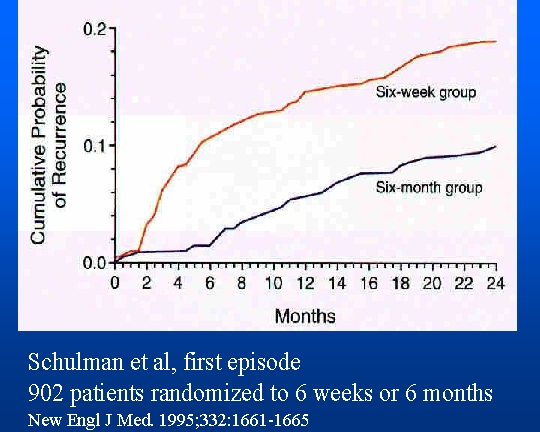 Cumulative Probability of Recurrence

0.2
0.1
0.0

Six-week group
Six-month group

0 2 4 6 8 10 12 14 16 18 20 22 24

Months

Schulman et al, first episode
902 patients randomized to 6 weeks or 6 months
New Engl J Med. 1995;332:1661-1665